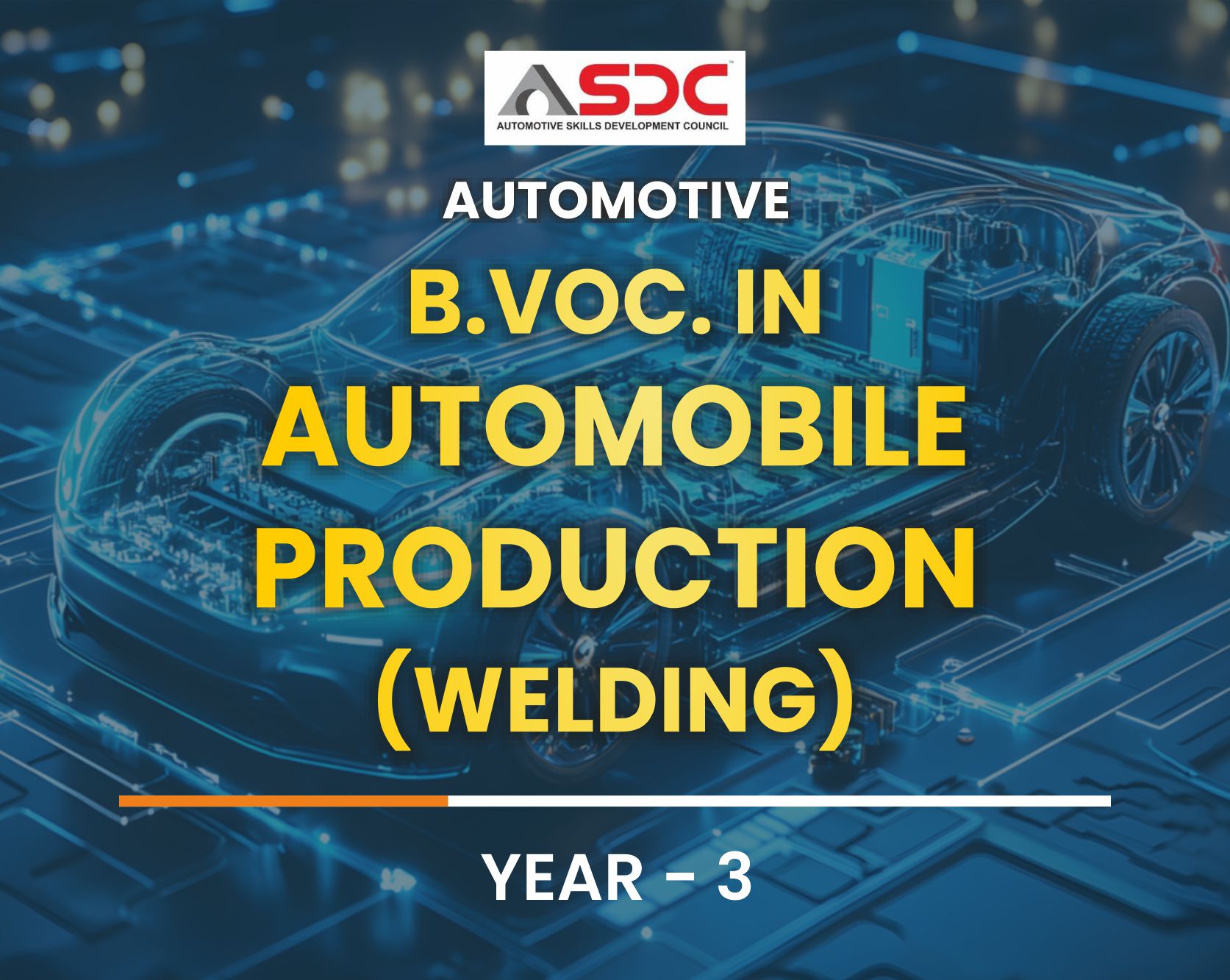 ASDC
AUTOMOTIVE SKILLS DEVELOPMENT COUNCIL

AUTOMOTIVE

B.VOC. IN AUTOMOBILE PRODUCTION (WELDING)

YEAR - 3